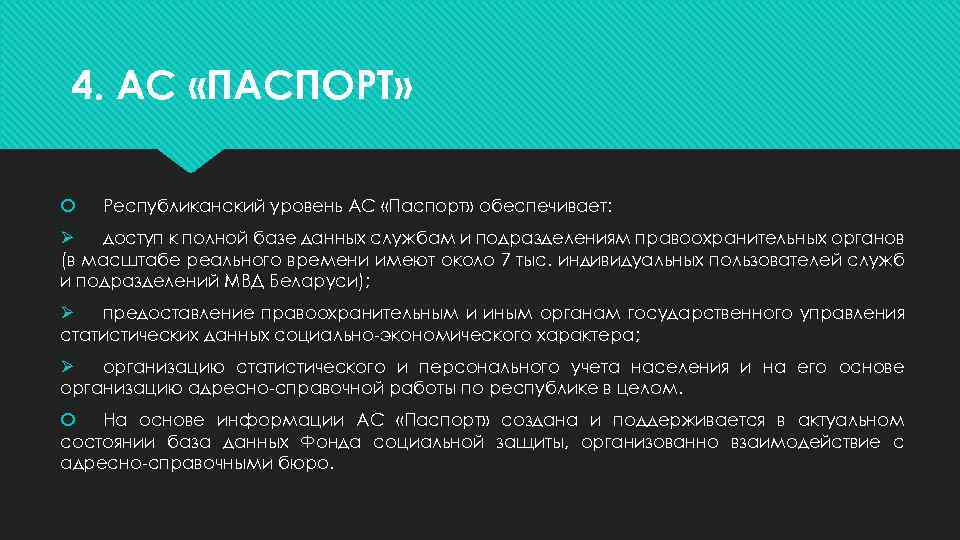 4. АС «ПАСПОРТ»

Республиканский уровень АС «Паспорт» обеспечивает:

доступ к полной базе данных службам и подразделениям правоохранительных органов (в масштабе реального времени имеют около 7 тыс. индивидуальных пользователей служб и подразделений МВД Беларуси);

предоставление правоохранительным и иным органам государственного управления статистических данных социально-экономического характера;

организацию статистического и персонального учета населения и на его основе организацию адресно-справочной работы по республике в целом.

На основе информации АС «Паспорт» создана и поддерживается в актуальном состоянии база данных Фонда социальной защиты, организованно взаимодействие с адресно-справочными бюро.